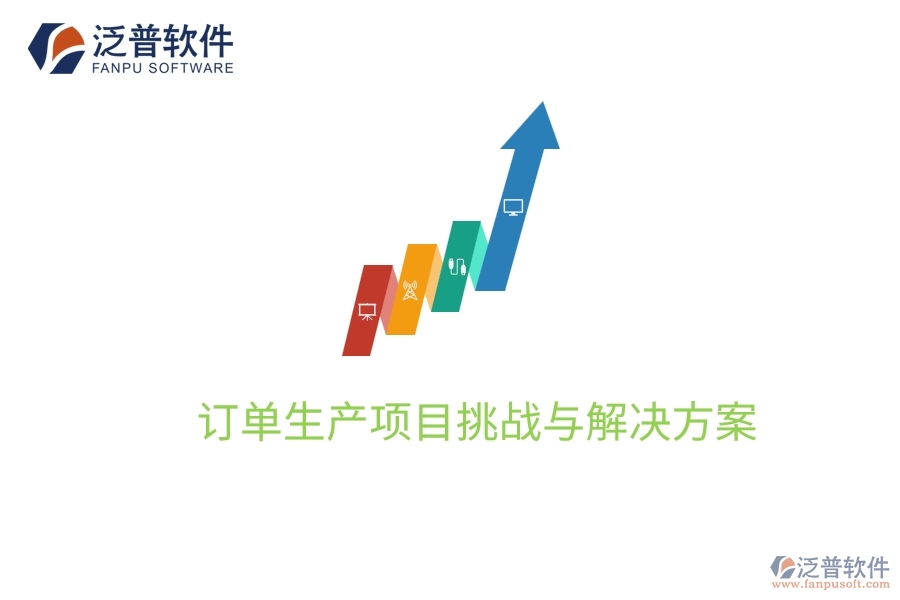 泛普软件
FANPU SOFTWARE

订单生产项目挑战与解决方案

泛普软件
www.fanpusoft.com